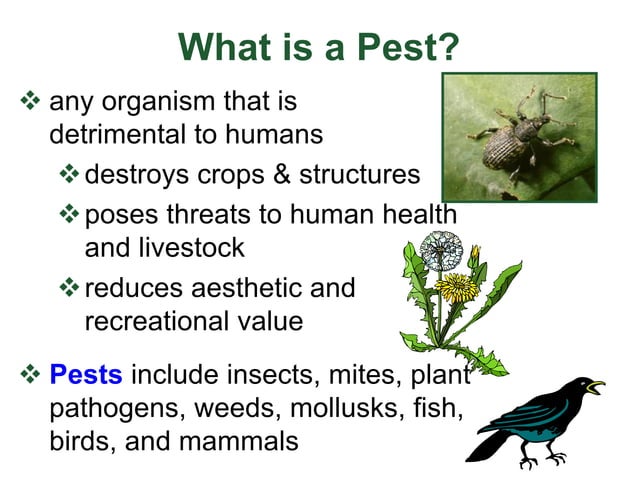 What is a Pest?

❖ any organism that is detrimental to humans

❖ destroys crops & structures

❖ poses threats to human health and livestock

❖ reduces aesthetic and recreational value

❖ Pests include insects, mites, plant pathogens, weeds, mollusks, fish, birds, and mammals